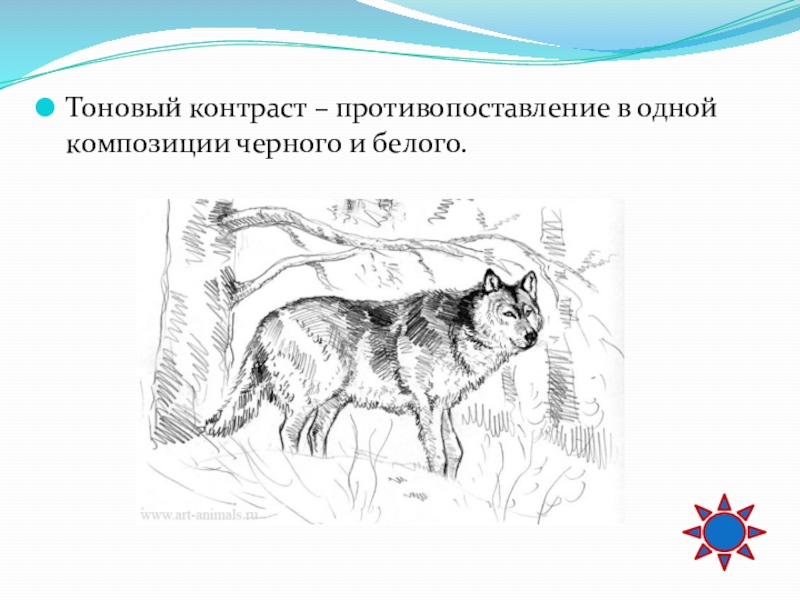 Тоновый контраст – противопоставление в одной композиции черного и белого.

www.art-animals.ru